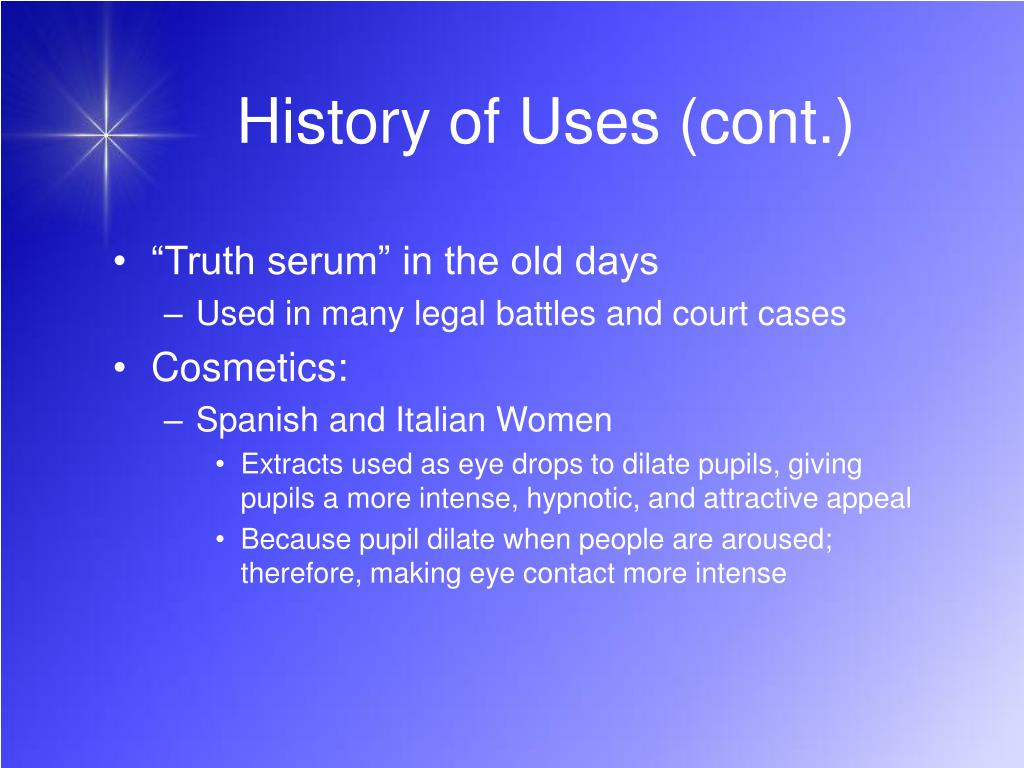 History of Uses (cont.)

• “Truth serum” in the old days
– Used in many legal battles and court cases
• Cosmetics:
– Spanish and Italian Women
• Extracts used as eye drops to dilate pupils, giving pupils a more intense, hypnotic, and attractive appeal
• Because pupil dilate when people are aroused; therefore, making eye contact more intense